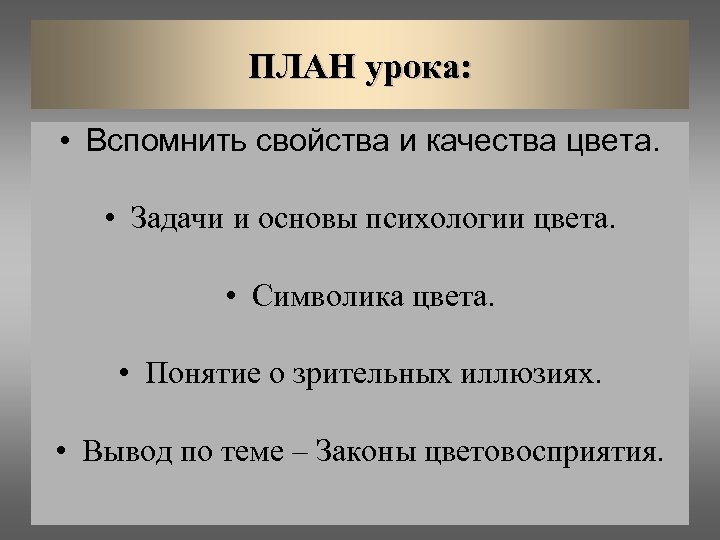 ПЛАН урока:

• Вспомнить свойства и качества цвета.

• Задачи и основы психологии цвета.

• Символика цвета.

• Понятие о зрительных иллюзиях.

• Вывод по теме – Законы цветовосприятия.